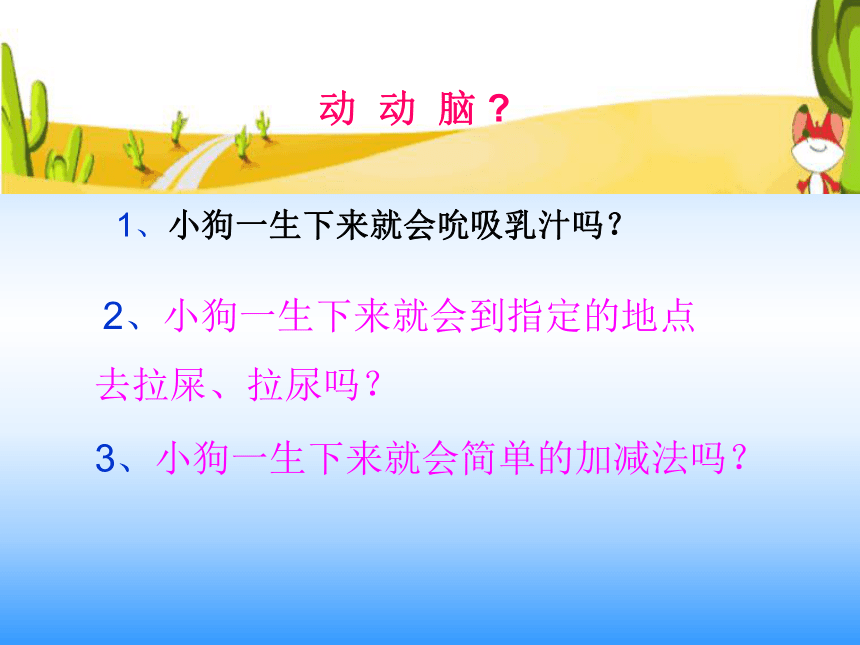 动 动 脑？

1、小狗一生下来就会吮吸乳汁吗？

2、小狗一生下来就会到指定的地点去拉屎、拉尿吗？

3、小狗一生下来就会简单的加减法吗？